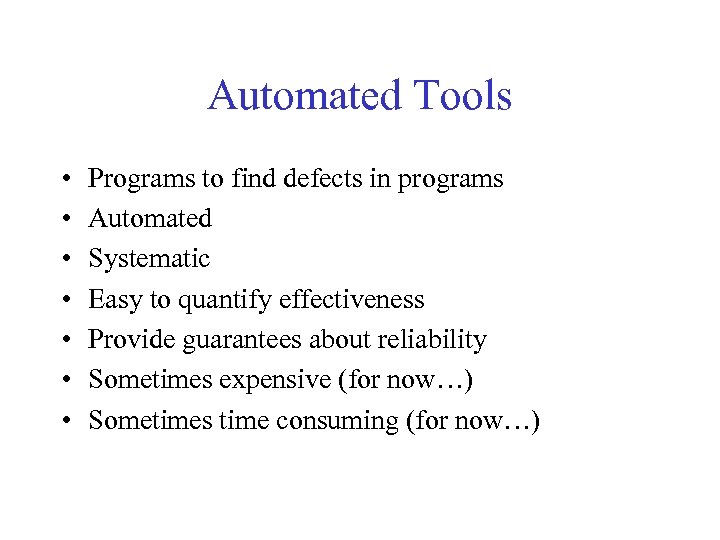 Automated Tools

• Programs to find defects in programs
• Automated
• Systematic
• Easy to quantify effectiveness
• Provide guarantees about reliability
• Sometimes expensive (for now…)
• Sometimes time consuming (for now…)